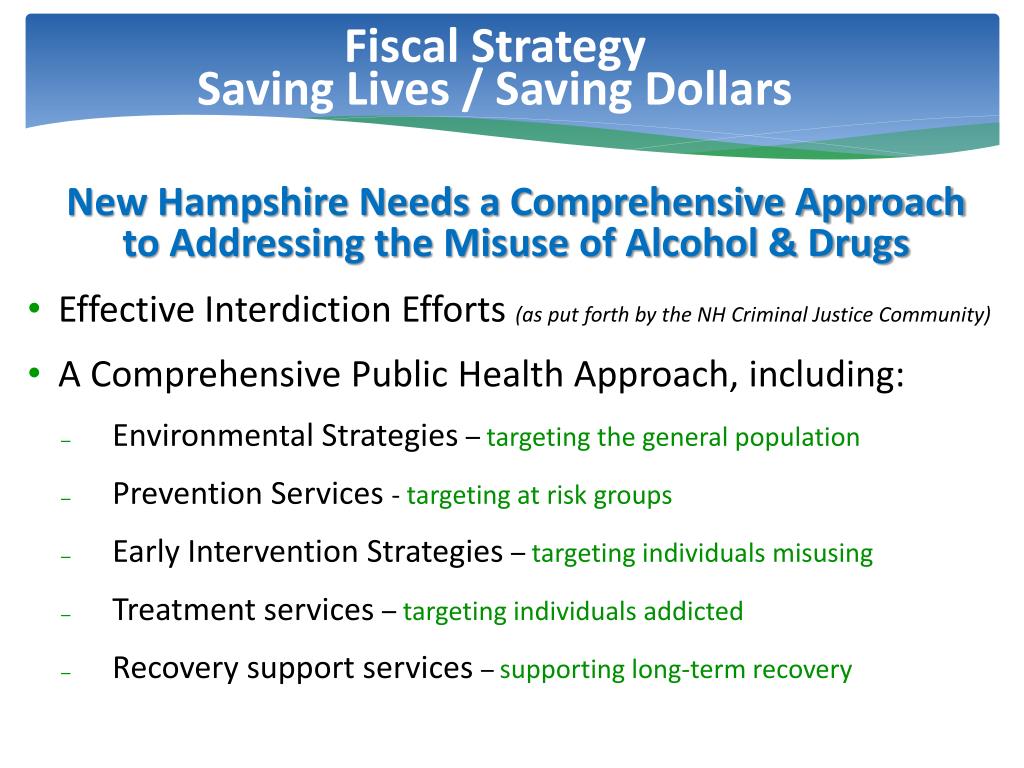 Fiscal Strategy
Saving Lives / Saving Dollars

New Hampshire Needs a Comprehensive Approach to Addressing the Misuse of Alcohol & Drugs

• Effective Interdiction Efforts (as put forth by the NH Criminal Justice Community)
• A Comprehensive Public Health Approach, including:
– Environmental Strategies – targeting the general population
– Prevention Services - targeting at risk groups
– Early Intervention Strategies – targeting individuals misusing
– Treatment services – targeting individuals addicted
– Recovery support services – supporting long-term recovery